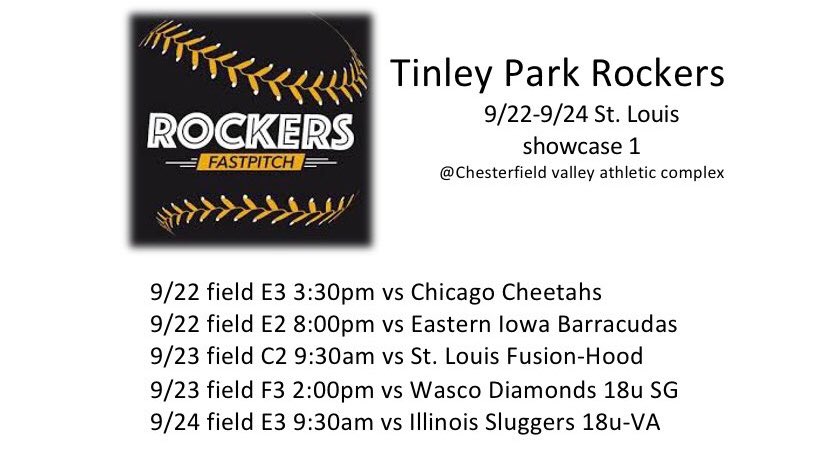 ROCKERS
FASTPITCH

Tinley Park Rockers
9/22-9/24 St. Louis
showcase 1
@Chesterfield valley athletic complex

9/22 field E3 3:30pm vs Chicago Cheetahs
9/22 field E2 8:00pm vs Eastern Iowa Barracudas
9/23 field C2 9:30am vs St. Louis Fusion-Hood
9/23 field F3 2:00pm vs Wasco Diamonds 18u SG
9/24 field E3 9:30am vs Illinois Sluggers 18u-VA